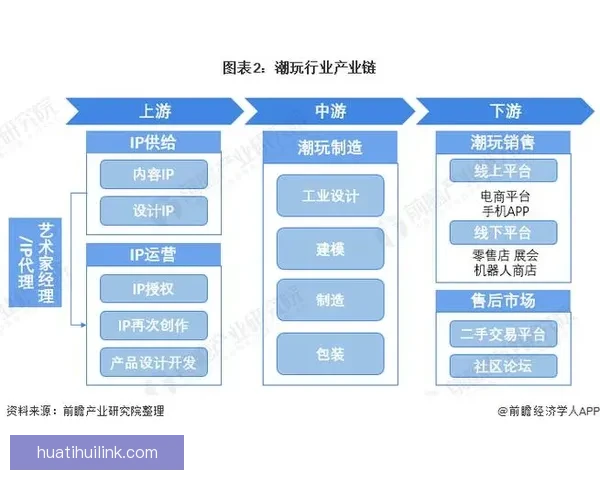 图表2：潮玩行业产业链

上游

艺术家经理/IP代理

IP供给

内容IP

设计IP

IP运营

IP授权

IP再次创作

产品设计开发

中游

潮玩制造

工业设计

建模

制造

包装

下游

潮玩销售

线上平台

电商平台
手机APP

线下平台

零售店 展会
机器人商店

售后市场

二手交易平台

社区论坛

资料来源：前瞻产业研究院整理

@前瞻经济学人APP

huatihuilink.com